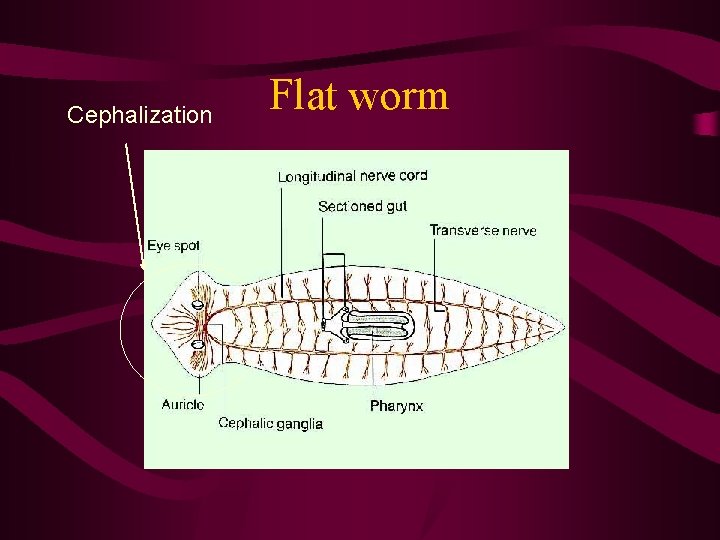 Flat worm

Cephalization

Longitudinal nerve cord

Sectioned gut

Transverse nerve

Eye spot

Auricle

Cephalic ganglia

Pharynx